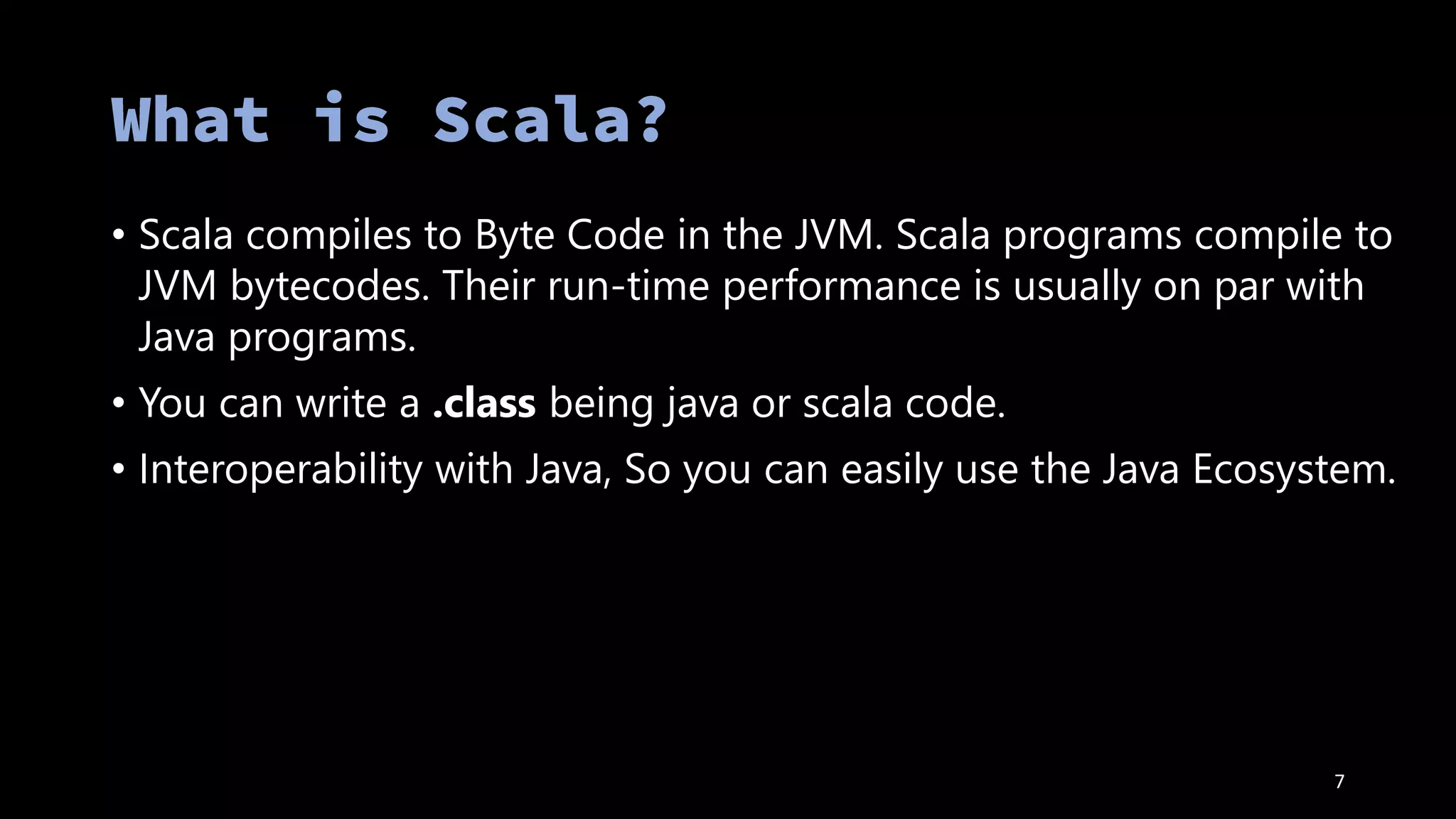 What is Scala?

• Scala compiles to Byte Code in the JVM. Scala programs compile to JVM bytecodes. Their run-time performance is usually on par with Java programs.

• You can write a .class being java or scala code.

• Interoperability with Java, So you can easily use the Java Ecosystem.

7